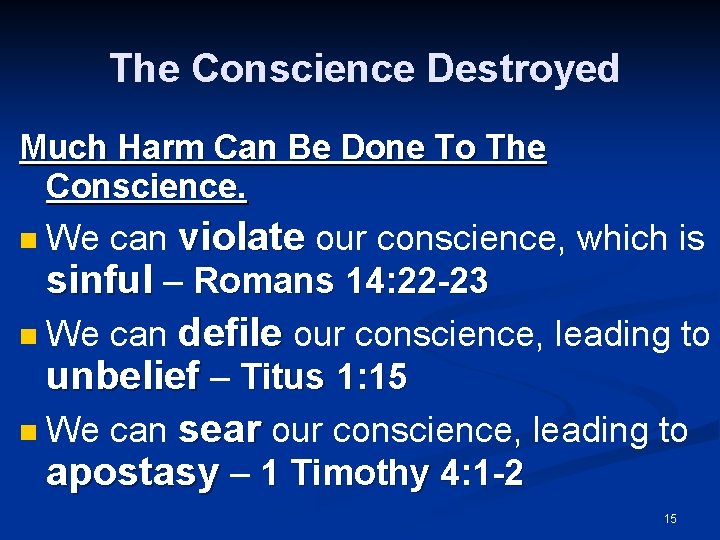 The Conscience Destroyed

Much Harm Can Be Done To The Conscience.

We can violate our conscience, which is sinful – Romans 14:22-23

We can defile our conscience, leading to unbelief – Titus 1:15

We can sear our conscience, leading to apostasy – 1 Timothy 4:1-2

15